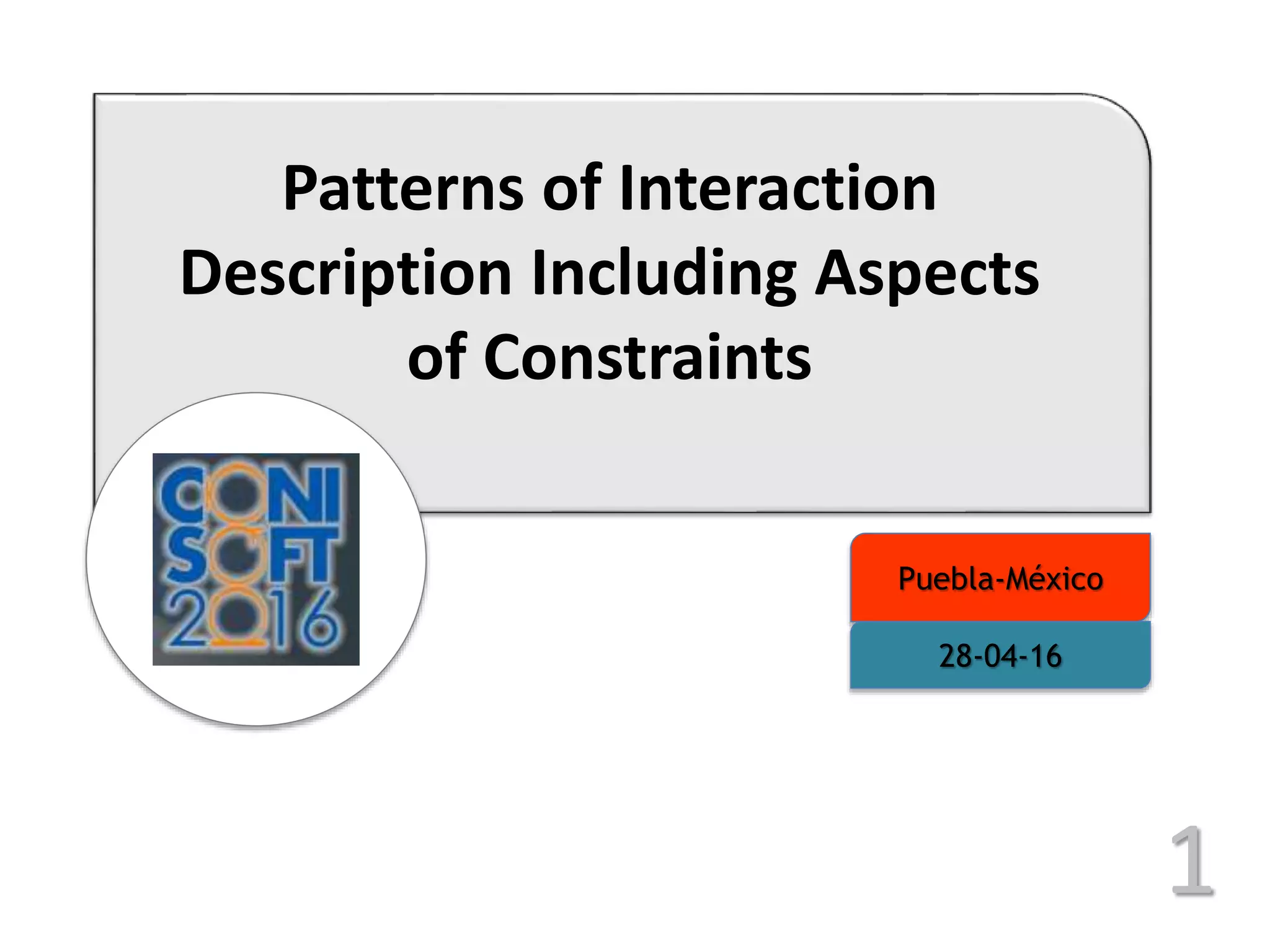 Patterns of Interaction Description Including Aspects of Constraints

CONI
SOFT
2016

Puebla-México

28-04-16

1